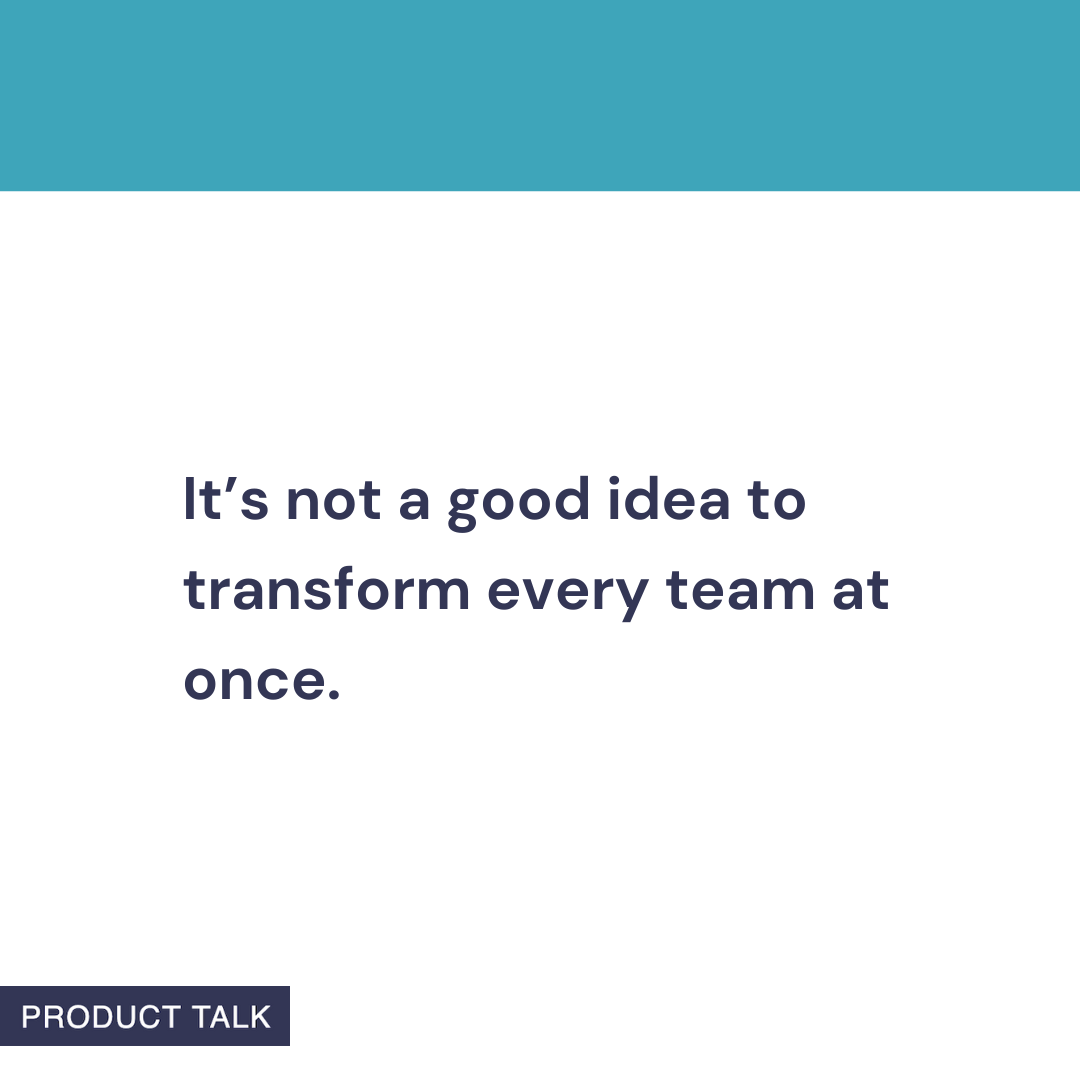 It’s not a good idea to transform every team at once.

PRODUCT TALK